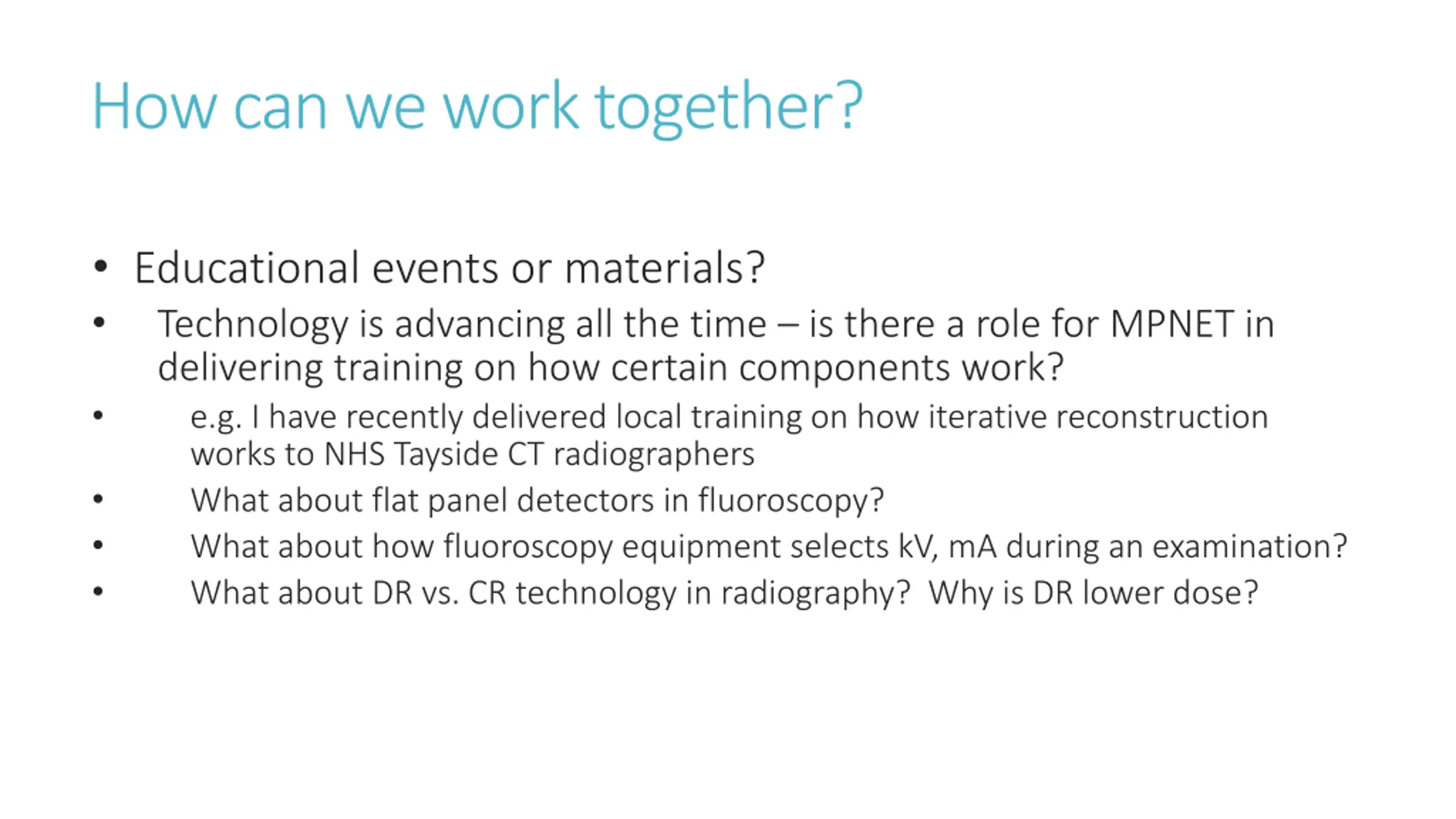 How can we work together?

• Educational events or materials?
• Technology is advancing all the time – is there a role for MPNET in delivering training on how certain components work?
• e.g. I have recently delivered local training on how iterative reconstruction works to NHS Tayside CT radiographers
• What about flat panel detectors in fluoroscopy?
• What about how fluoroscopy equipment selects kV, mA during an examination?
• What about DR vs. CR technology in radiography? Why is DR lower dose?